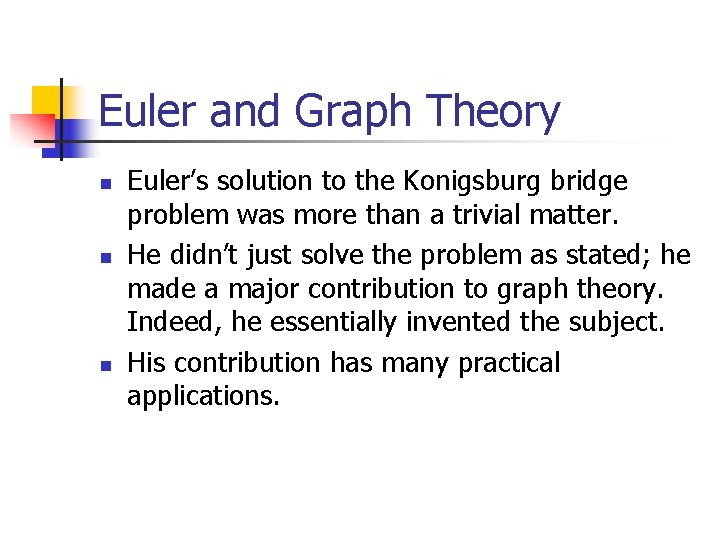 Euler and Graph Theory

• Euler's solution to the Konigsburg bridge problem was more than a trivial matter.
• He didn't just solve the problem as stated; he made a major contribution to graph theory. Indeed, he essentially invented the subject.
• His contribution has many practical applications.